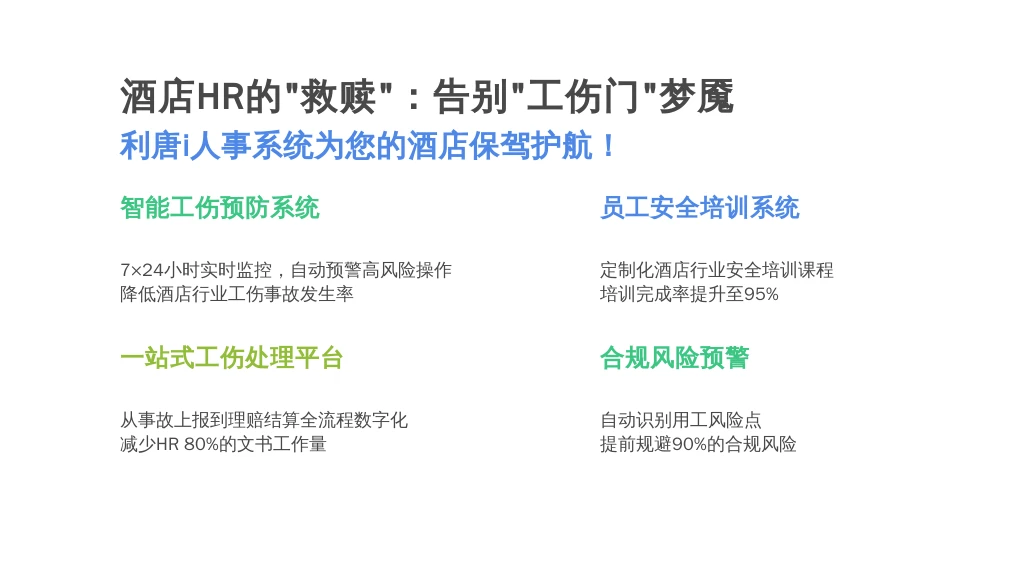 酒店HR的"救赎"：告别"工伤门"梦魇
利唐i人事系统为您的酒店保驾护航！

智能工伤预防系统

7×24小时实时监控，自动预警高风险操作
降低酒店行业工伤事故发生率

一站式工伤处理平台

从事故上报到理赔结算全流程数字化
减少HR 80%的文书工作量

员工安全培训系统

定制化酒店行业安全培训课程
培训完成率提升至95%

合规风险预警

自动识别用工风险点
提前规避90%的合规风险